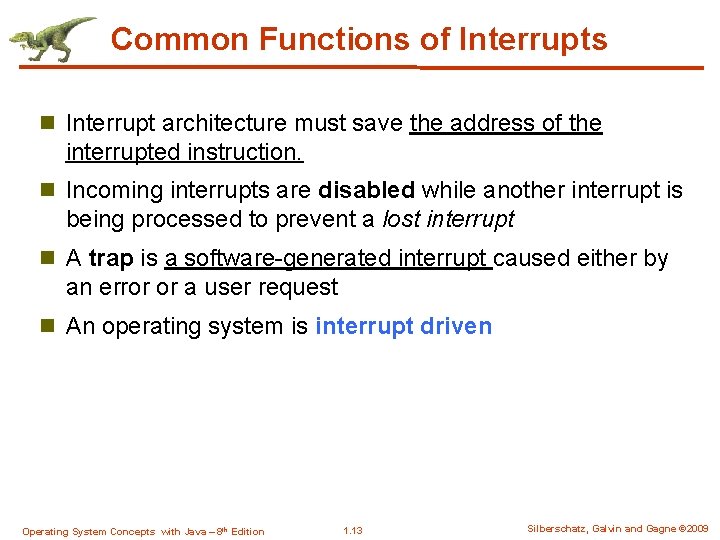 Common Functions of Interrupts

Interrupt architecture must save the address of the interrupted instruction.

Incoming interrupts are disabled while another interrupt is being processed to prevent a lost interrupt

A trap is a software-generated interrupt caused either by an error or a user request

An operating system is interrupt driven

Operating System Concepts with Java – 8th Edition

1.13

Silberschatz, Galvin and Gagne ©2009